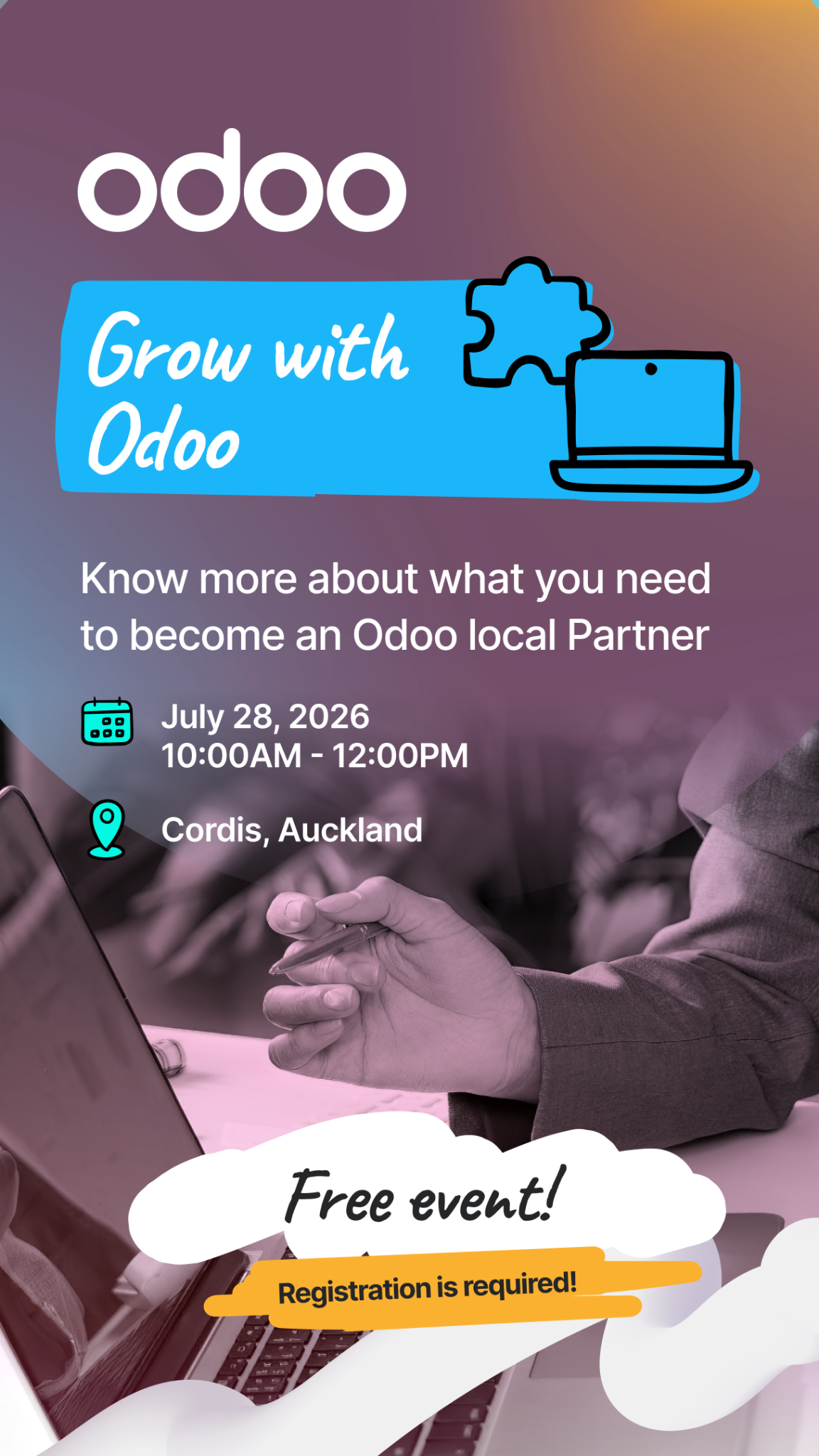 odoo

Grow with Odoo

Know more about what you need to become an Odoo local Partner

July 28, 2026
10:00AM - 12:00PM

Cordis, Auckland

Free event!

Registration is required!